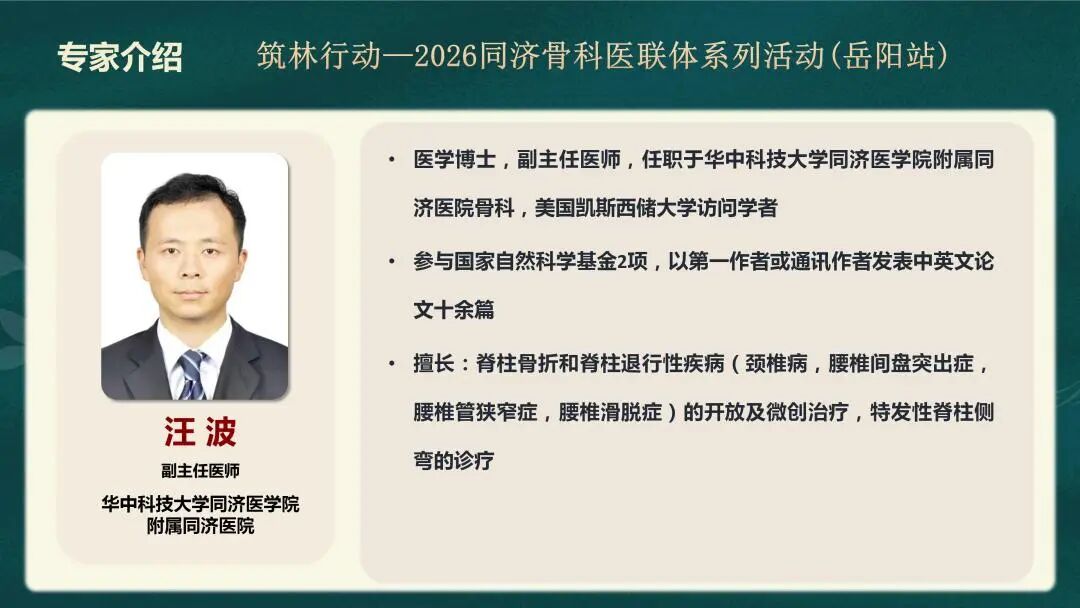 专家介绍

筑林行动—2026同济骨科医联体系列活动(岳阳站)

汪 波

副主任医师

华中科技大学同济医学院附属同济医院

• 医学博士，副主任医师，任职于华中科技大学同济医学院附属同济医院骨科，美国凯斯西储大学访问学者

• 参与国家自然科学基金2项，以第一作者或通讯作者发表中英文论文十余篇

• 擅长：脊柱骨折和脊柱退行性疾病（颈椎病，腰椎间盘突出症，腰椎管狭窄症，腰椎滑脱症）的开放及微创治疗，特发性脊柱侧弯的诊疗